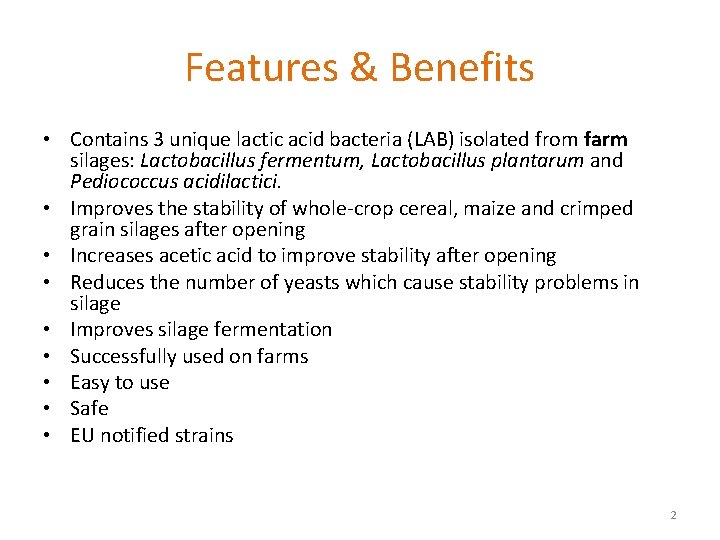 Features & Benefits

• Contains 3 unique lactic acid bacteria (LAB) isolated from farm silages: Lactobacillus fermentum, Lactobacillus plantarum and Pediococcus acidilactici.
• Improves the stability of whole-crop cereal, maize and crimped grain silages after opening
• Increases acetic acid to improve stability after opening
• Reduces the number of yeasts which cause stability problems in silage
• Improves silage fermentation
• Successfully used on farms
• Easy to use
• Safe
• EU notified strains

2